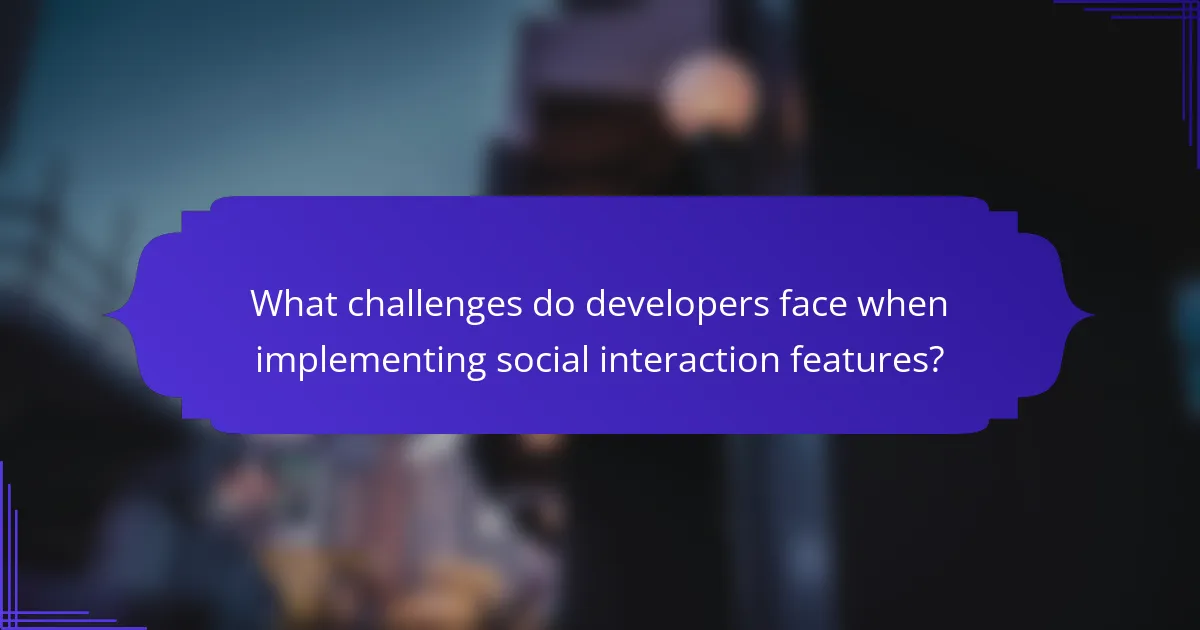 What challenges do developers face when implementing social interaction features?